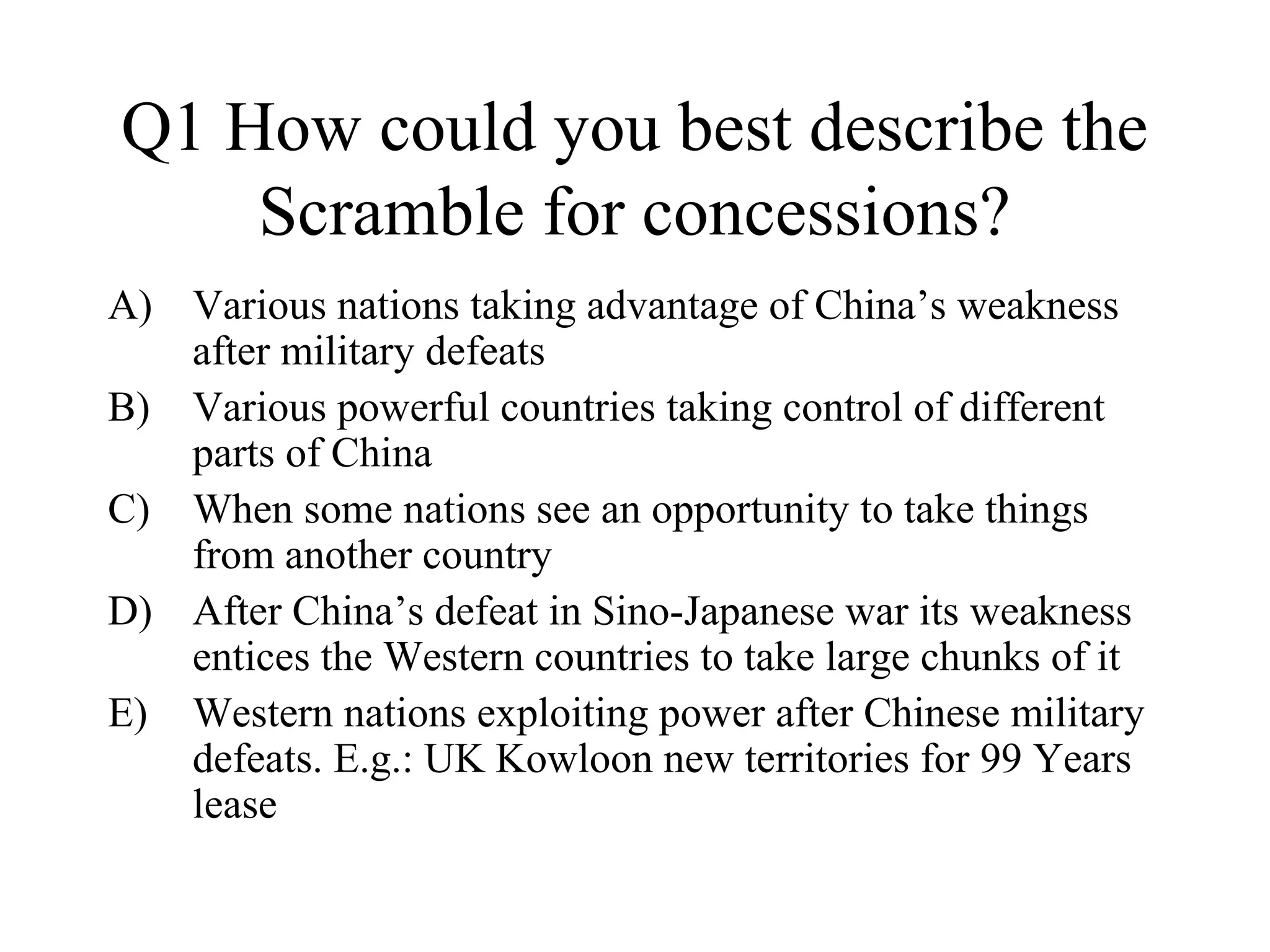 Q1 How could you best describe the Scramble for concessions?

A) Various nations taking advantage of China’s weakness after military defeats
B) Various powerful countries taking control of different parts of China
C) When some nations see an opportunity to take things from another country
D) After China’s defeat in Sino-Japanese war its weakness entices the Western countries to take large chunks of it
E) Western nations exploiting power after Chinese military defeats. E.g.: UK Kowloon new territories for 99 Years lease